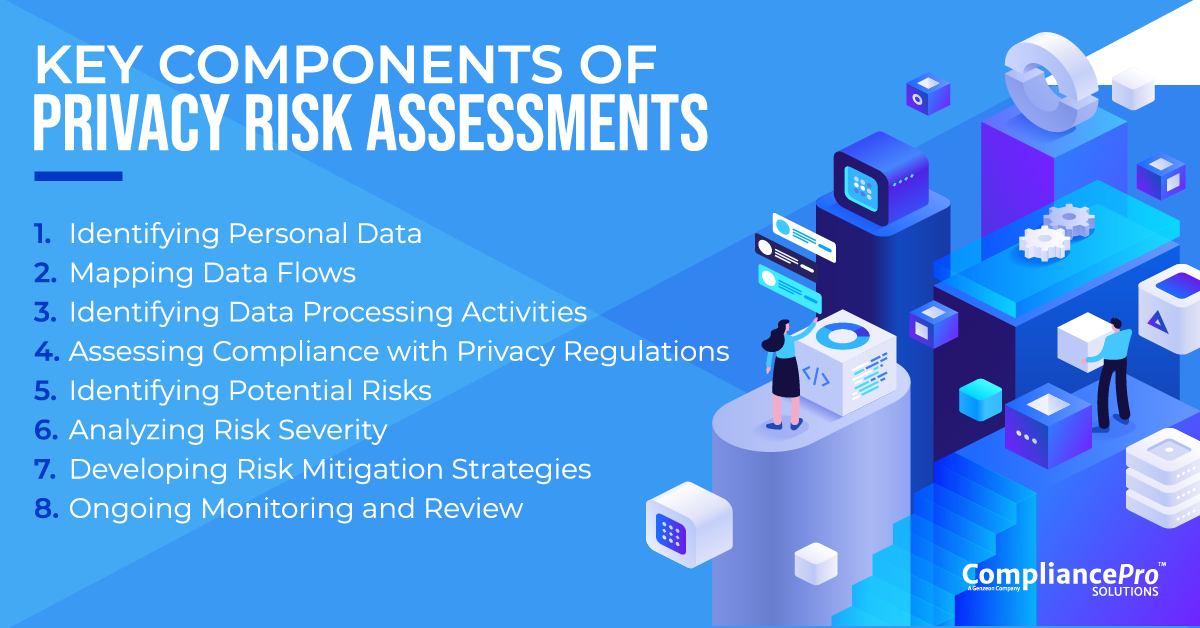 KEY COMPONENTS OF
PRIVACY RISK ASSESSMENTS

1. Identifying Personal Data
2. Mapping Data Flows
3. Identifying Data Processing Activities
4. Assessing Compliance with Privacy Regulations
5. Identifying Potential Risks
6. Analyzing Risk Severity
7. Developing Risk Mitigation Strategies
8. Ongoing Monitoring and Review

</>

CompliancePro™
A Genzeon Company
SOLUTIONS